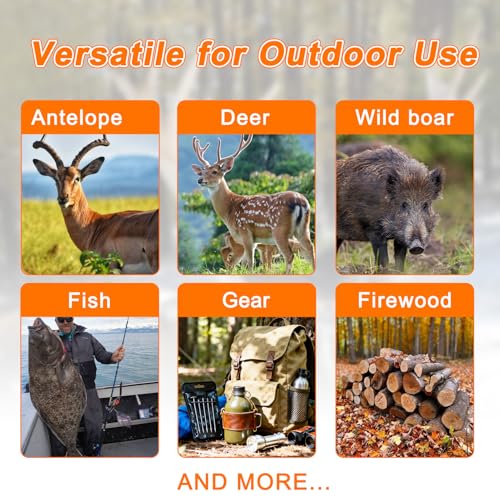 Versatile for Outdoor Use

Antelope

Deer

Wild boar

Fish

Gear

Firewood

AND MORE...